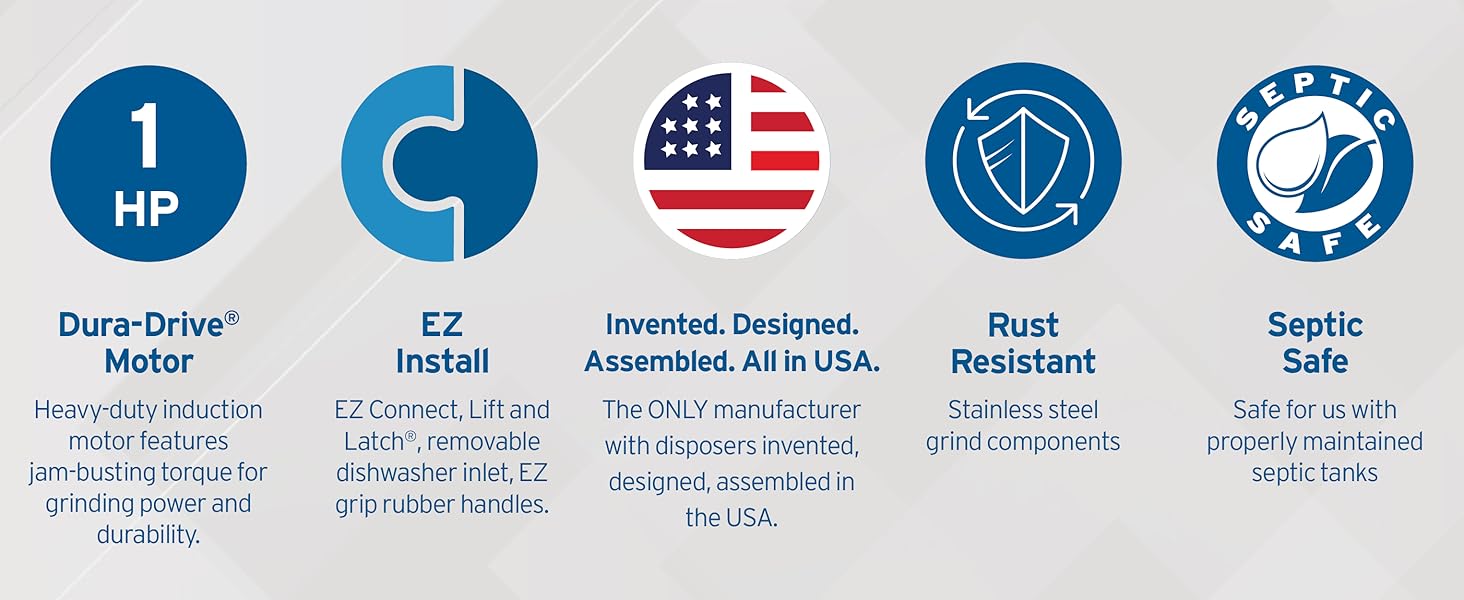 1 HP

Dura-Drive® Motor

Heavy-duty induction motor features jam-busting torque for grinding power and durability.

EZ Install

EZ Connect, Lift and Latch®, removable dishwasher inlet, EZ grip rubber handles.

Invented. Designed. Assembled. All in USA.

The ONLY manufacturer with disposers invented, designed, assembled in the USA.

Rust Resistant

Stainless steel grind components

SEPTIC SAFE

Septic Safe

Safe for us with properly maintained septic tanks